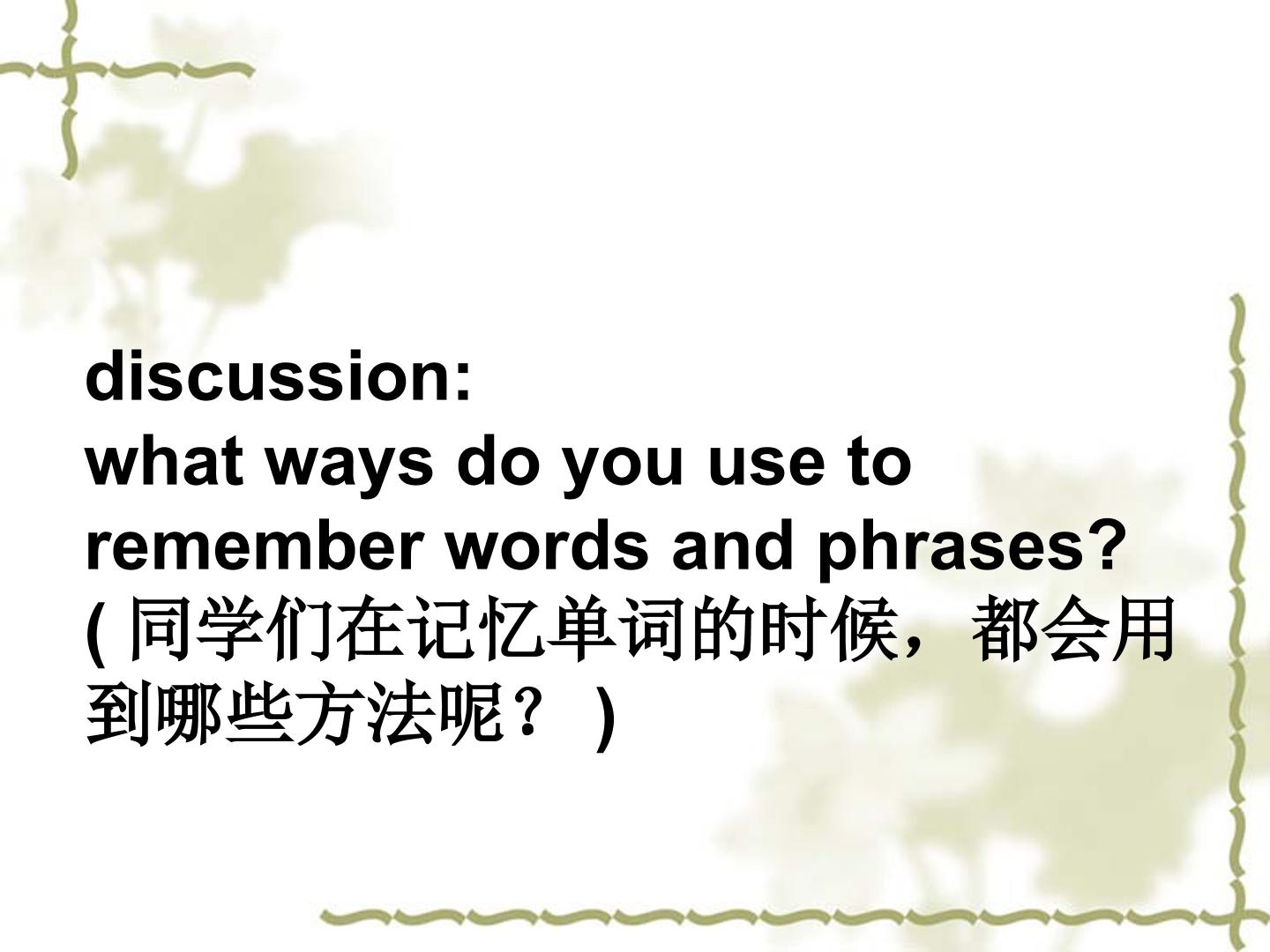 discussion:
what ways do you use to remember words and phrases?
(同学们在记忆单词的时候，都会用到哪些方法呢？)